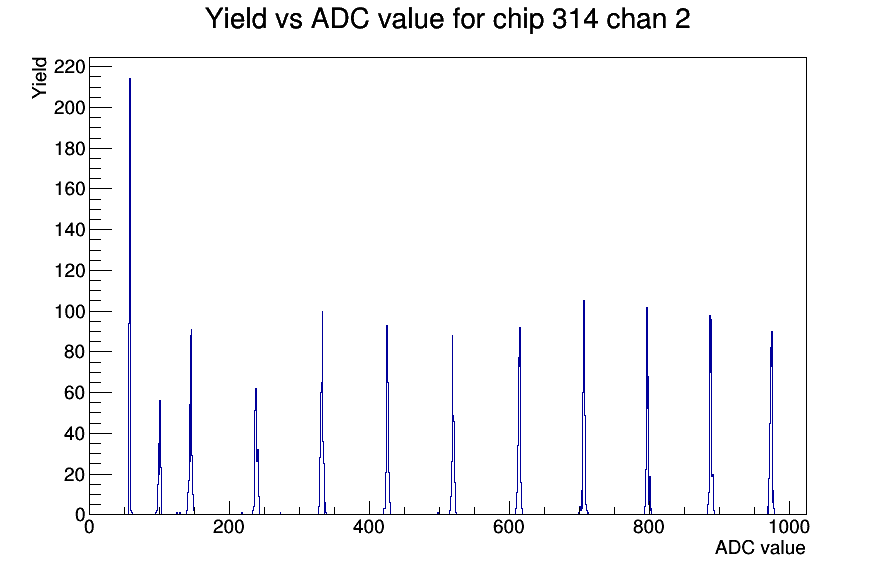 Yield vs ADC value for chip 314 chan 2

Yield

220
200
180
160
140
120
100
80
60
40
20
0

0
200
400
600
800
1000

ADC value